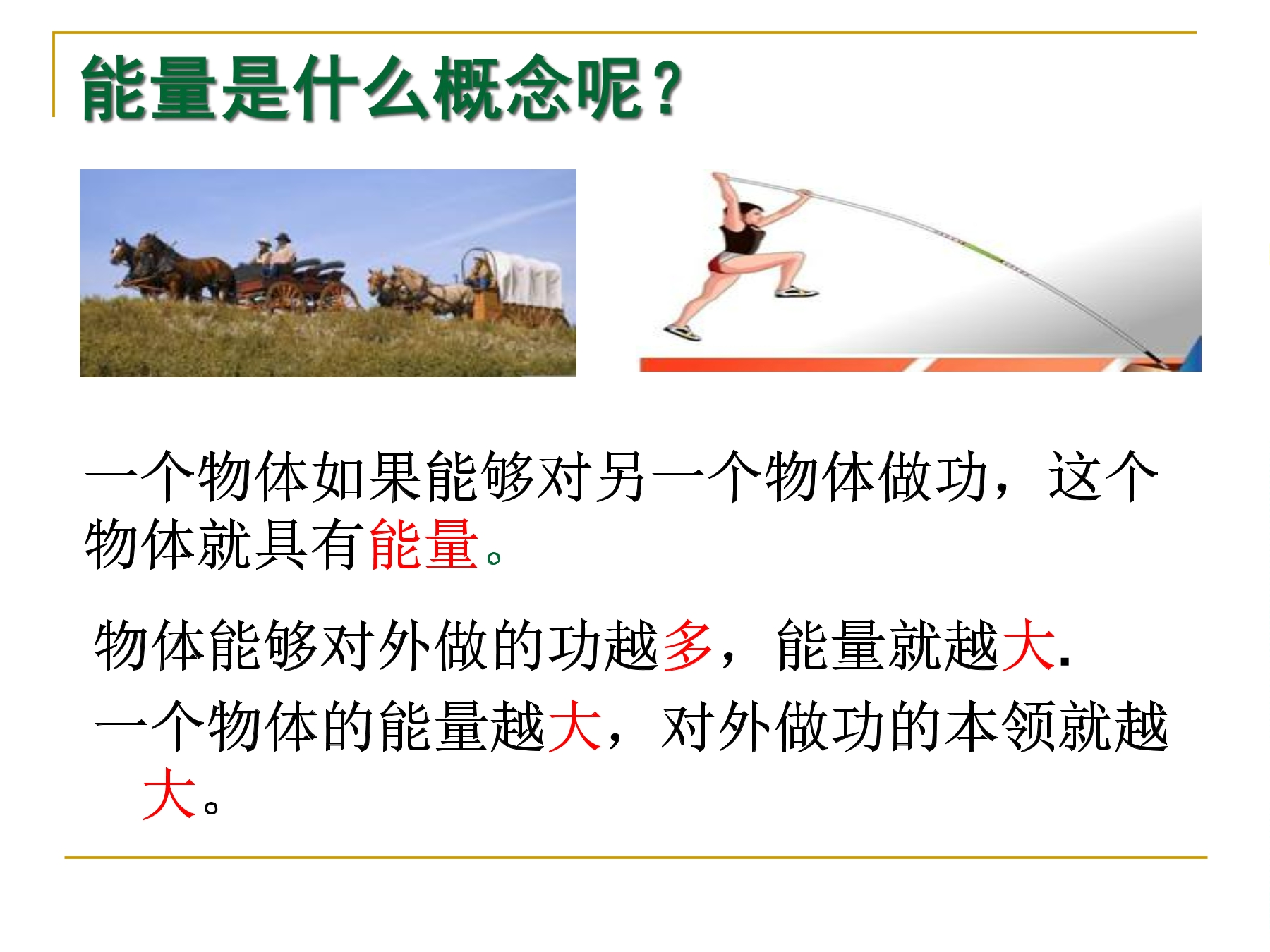 能量是什么概念呢？

一个物体如果能够对另一个物体做功，这个物体就具有能量。

物体能够对外做的功越多，能量就越大.

一个物体的能量越大，对外做功的本领就越大。